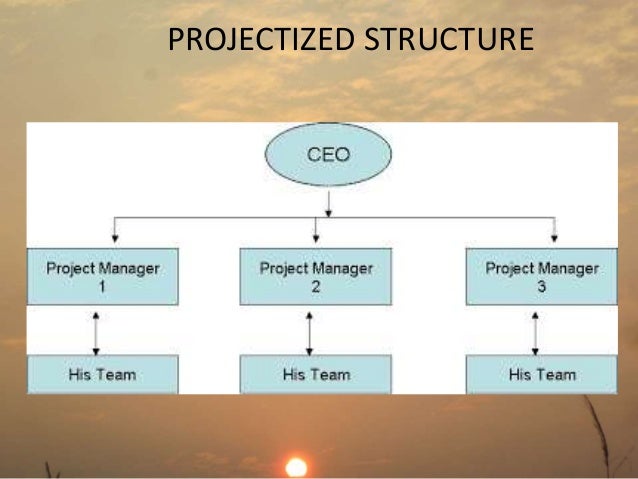 PROJECTIZED STRUCTURE

CEO

Project Manager 1

Project Manager 2

Project Manager 3

His Team

His Team

His Team